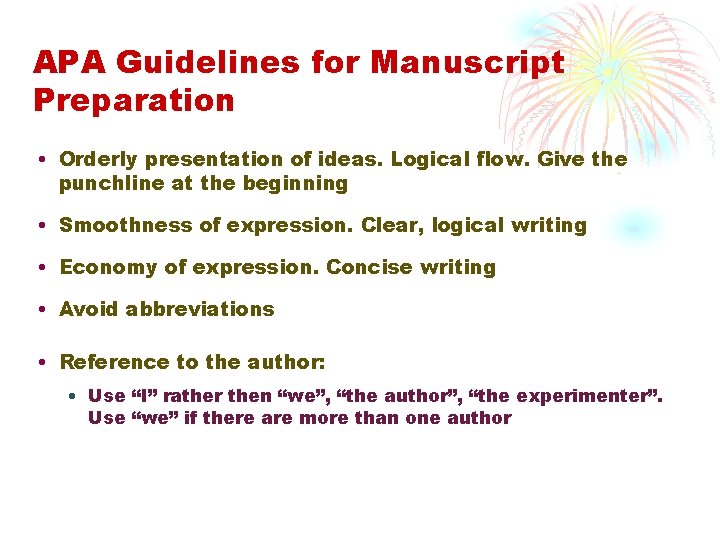 APA Guidelines for Manuscript Preparation

• Orderly presentation of ideas. Logical flow. Give the punchline at the beginning

• Smoothness of expression. Clear, logical writing

• Economy of expression. Concise writing

• Avoid abbreviations

• Reference to the author:

• Use “I” rather then “we”, “the author”, “the experimenter”. Use “we” if there are more than one author